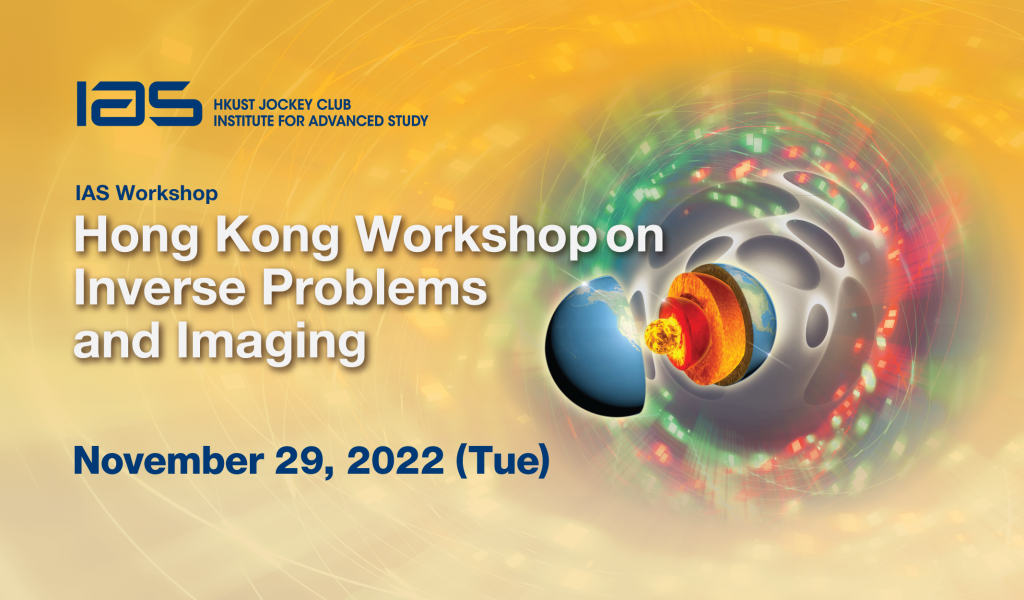 IAS HKUST JOCKEY CLUB INSTITUTE FOR ADVANCED STUDY

IAS Workshop

Hong Kong Workshop on Inverse Problems and Imaging

November 29, 2022 (Tue)